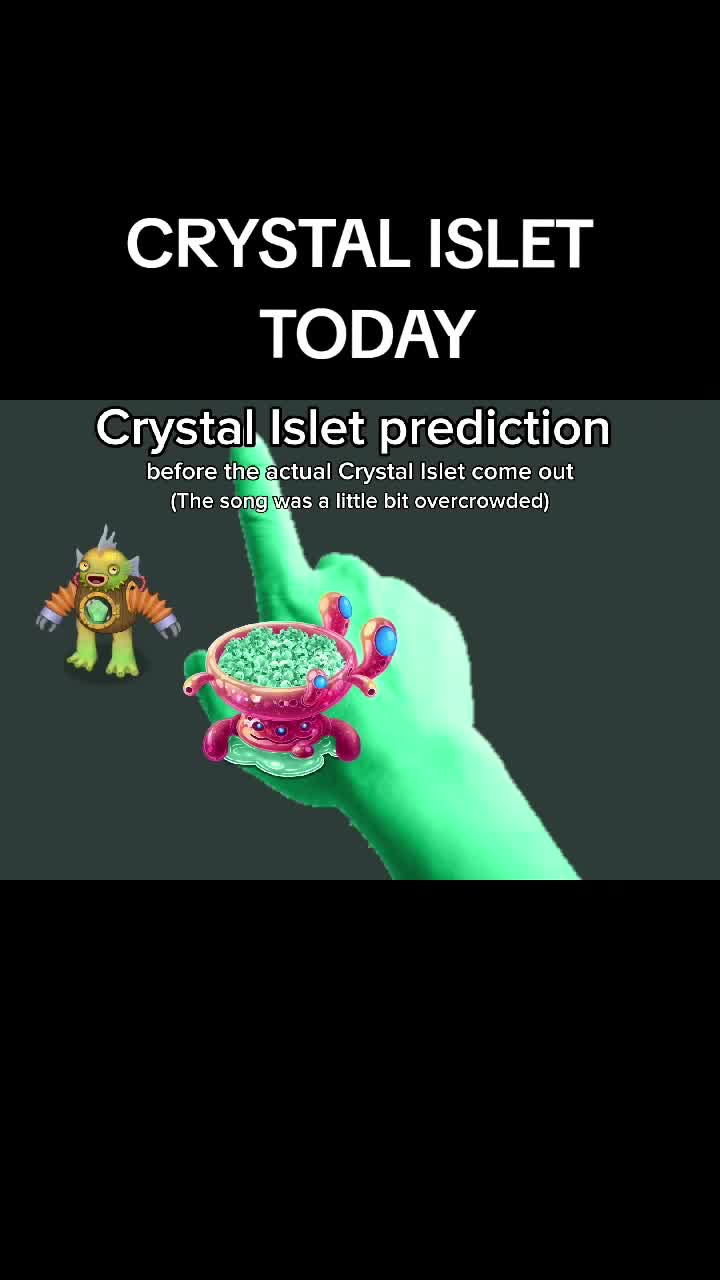 CRYSTAL ISLET TODAY

Crystal Islet prediction
before the actual Crystal Islet come out
(The song was a little bit overcrowded)